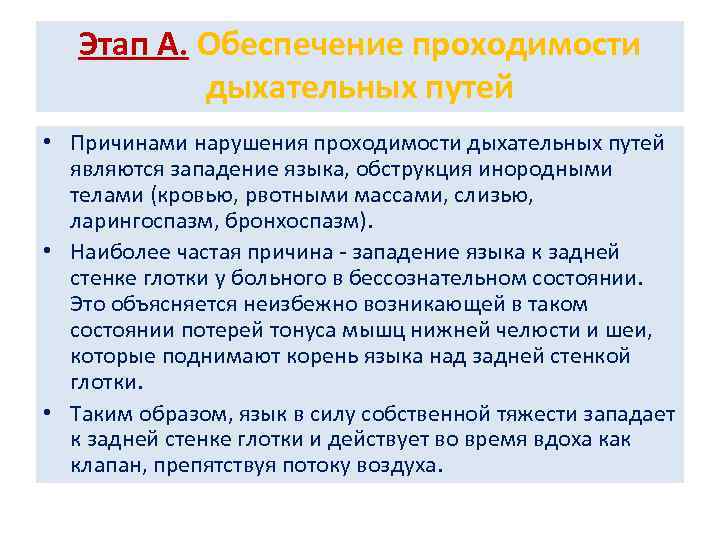 Этап А. Обеспечение проходимости дыхательных путей

• Причинами нарушения проходимости дыхательных путей являются западение языка, обструкция инородными телами (кровью, рвотными массами, слизью, ларингоспазм, бронхоспазм).

• Наиболее частая причина - западение языка к задней стенке глотки у больного в бессознательном состоянии. Это объясняется неизбежно возникающей в таком состоянии потерей тонуса мышц нижней челюсти и шеи, которые поднимают корень языка над задней стенкой глотки.

• Таким образом, язык в силу собственной тяжести западает к задней стенке глотки и действует во время вдоха как клапан, препятствуя потоку воздуха.